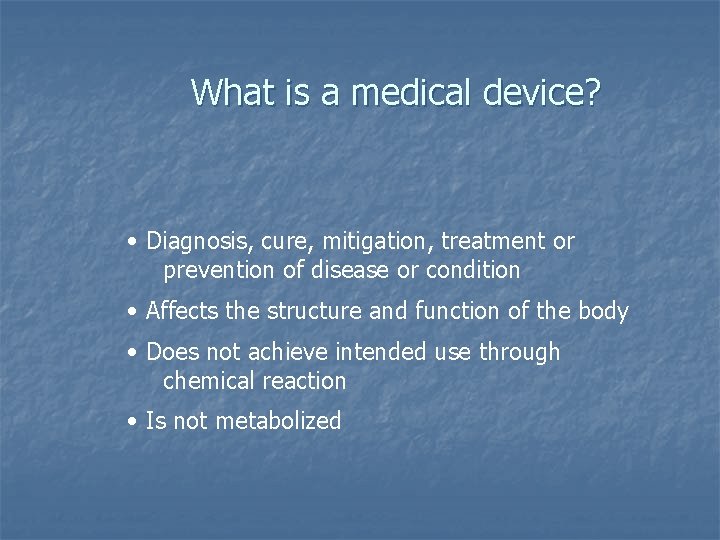 What is a medical device?

• Diagnosis, cure, mitigation, treatment or prevention of disease or condition

• Affects the structure and function of the body

• Does not achieve intended use through chemical reaction

• Is not metabolized